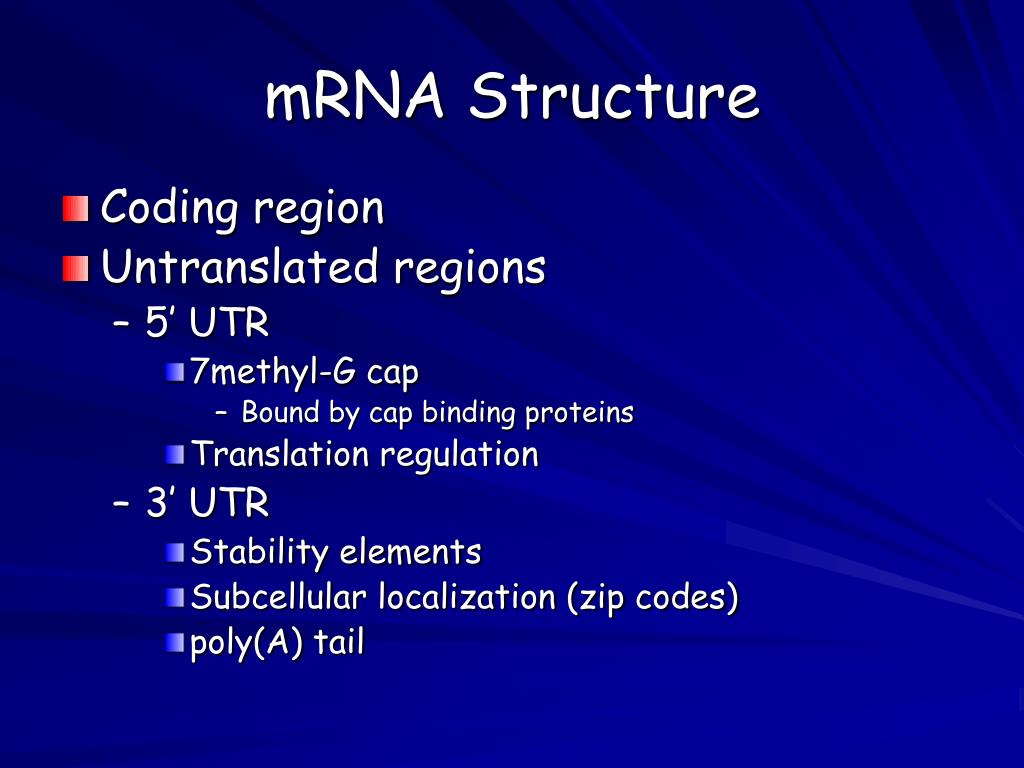 mRNA Structure

Coding region
Untranslated regions
– 5’ UTR
7methyl-G cap
– Bound by cap binding proteins
Translation regulation
– 3’ UTR
Stability elements
Subcellular localization (zip codes)
poly(A) tail